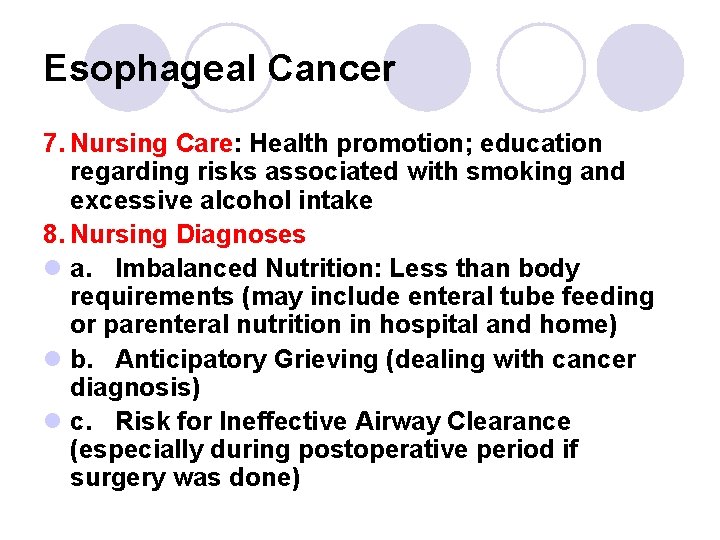 Esophageal Cancer

7. Nursing Care: Health promotion; education regarding risks associated with smoking and excessive alcohol intake

8. Nursing Diagnoses

a. Imbalanced Nutrition: Less than body requirements (may include enteral tube feeding or parenteral nutrition in hospital and home)

b. Anticipatory Grieving (dealing with cancer diagnosis)

c. Risk for Ineffective Airway Clearance (especially during postoperative period if surgery was done)